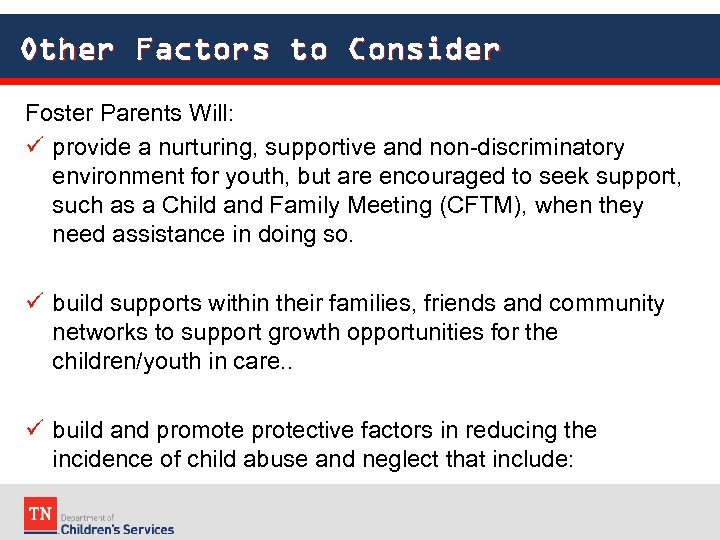 Other Factors to Consider

Foster Parents Will:

✓ provide a nurturing, supportive and non-discriminatory environment for youth, but are encouraged to seek support, such as a Child and Family Meeting (CFTM), when they need assistance in doing so.

✓ build supports within their families, friends and community networks to support growth opportunities for the children/youth in care..

✓ build and promote protective factors in reducing the incidence of child abuse and neglect that include:

TN Department of Children's Services